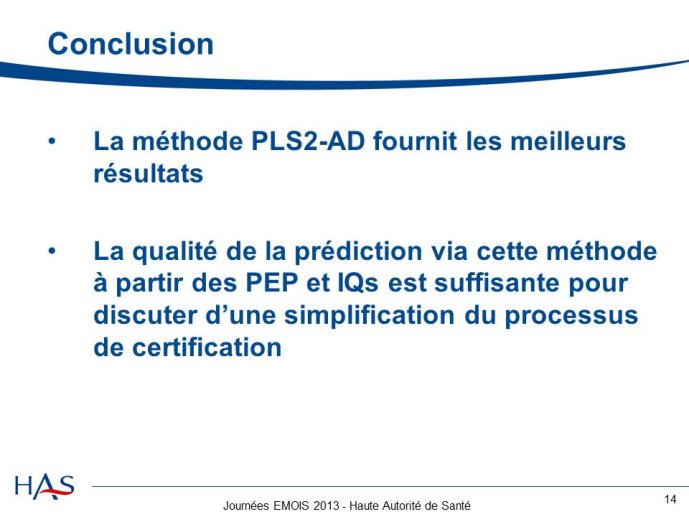 Conclusion

• La méthode PLS2-AD fournit les meilleurs résultats

• La qualité de la prédiction via cette méthode à partir des PEP et IQs est suffisante pour discuter d'une simplification du processus de certification

HAS

Journées EMOIS 2013 - Haute Autorité de Santé

14